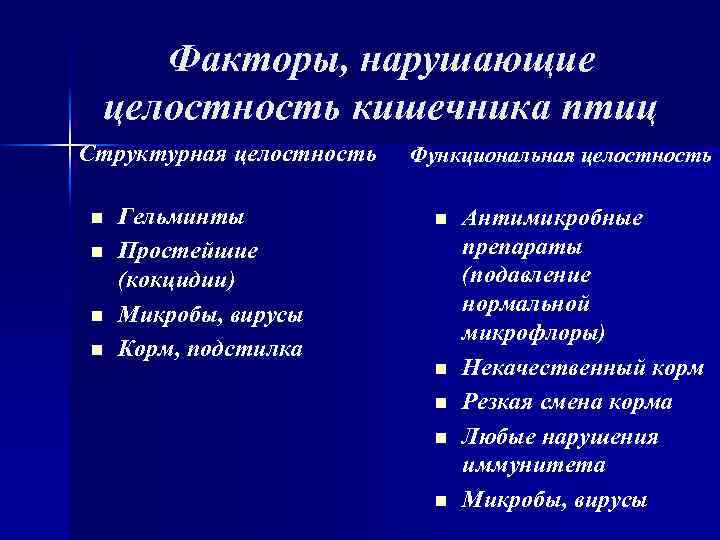 Факторы, нарушающие целостность кишечника птиц

Структурная целостность

- Гельминты
- Простейшие (кокцидии)
- Микробы, вирусы
- Корм, подстилка

Функциональная целостность

- Антимикробные препараты (подавление нормальной микрофлоры)
- Некачественный корм
- Резкая смена корма
- Любые нарушения иммунитета
- Микробы, вирусы